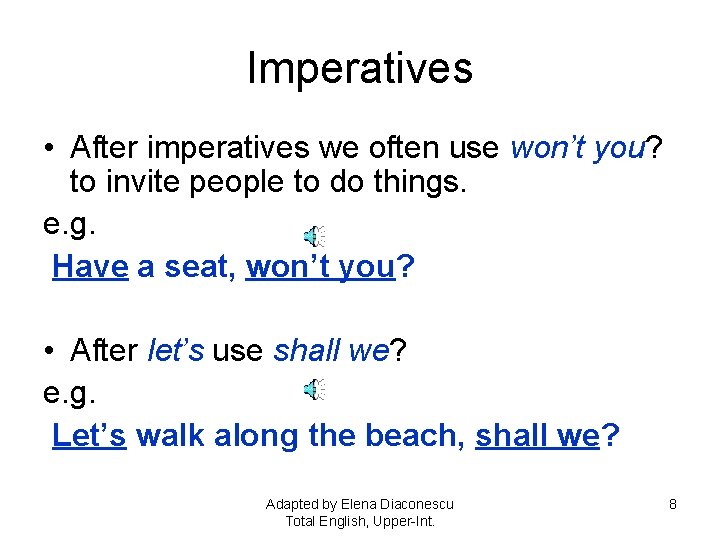 Imperatives

• After imperatives we often use won't you? to invite people to do things.

e.g.

Have a seat, won't you?

• After let's use shall we?

e.g.

Let's walk along the beach, shall we?

Adapted by Elena Diaconescu
Total English, Upper-Int.

8